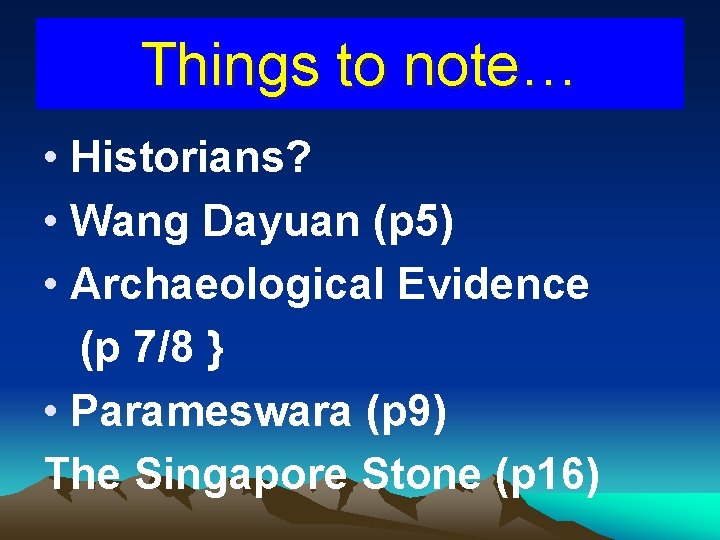 Things to note…

• Historians?
• Wang Dayuan (p5)
• Archaeological Evidence (p 7/8 }
• Parameswara (p9)
The Singapore Stone (p16)